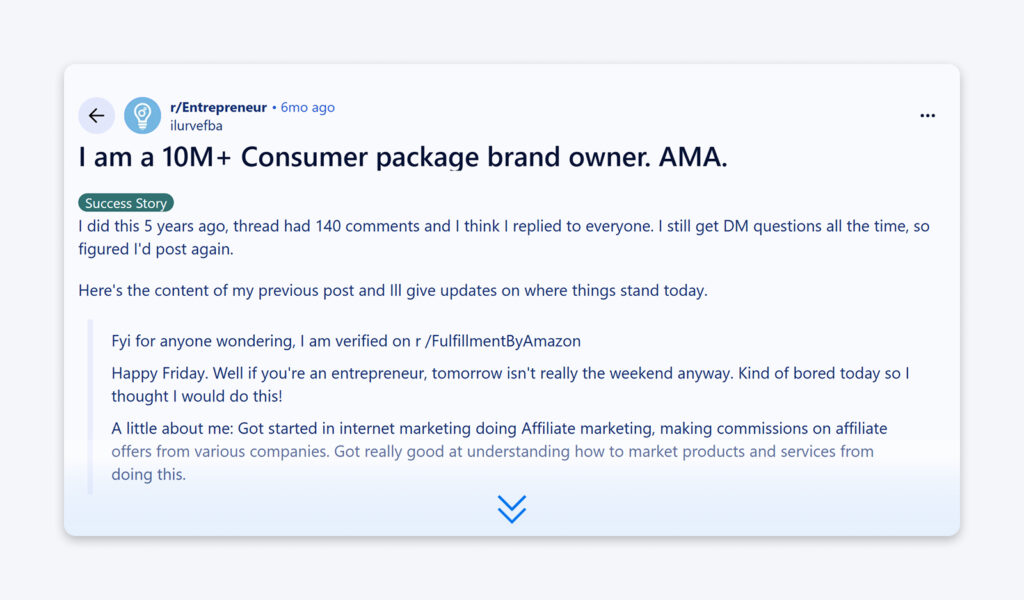 r/Entrepreneur • 6mo ago
ilurvefba

...

I am a 10M+ Consumer package brand owner. AMA.

Success Story

I did this 5 years ago, thread had 140 comments and I think I replied to everyone. I still get DM questions all the time, so figured I'd post again.

Here's the content of my previous post and Ill give updates on where things stand today.

Fyi for anyone wondering, I am verified on r /FulfillmentByAmazon

Happy Friday. Well if you're an entrepreneur, tomorrow isn't really the weekend anyway. Kind of bored today so I thought I would do this!

A little about me: Got started in internet marketing doing Affiliate marketing, making commissions on affiliate offers from various companies. Got really good at understanding how to market products and services from doing this.